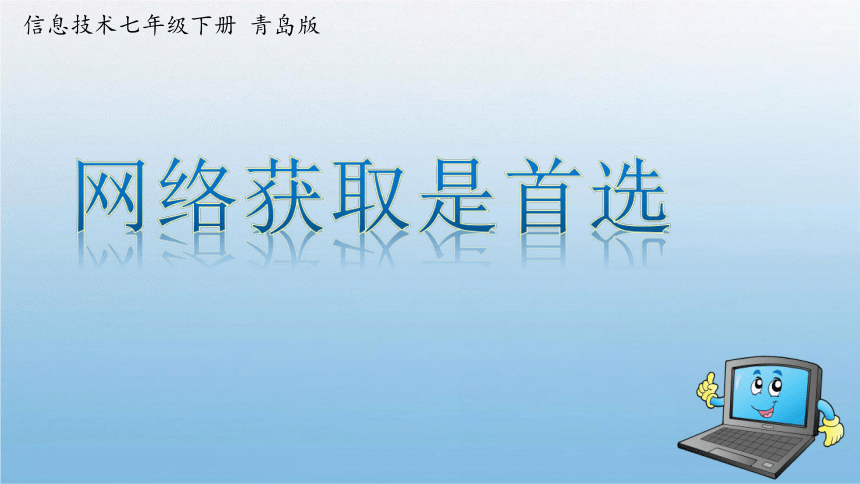 信息技术七年级下册 青岛版

网络获取是首选